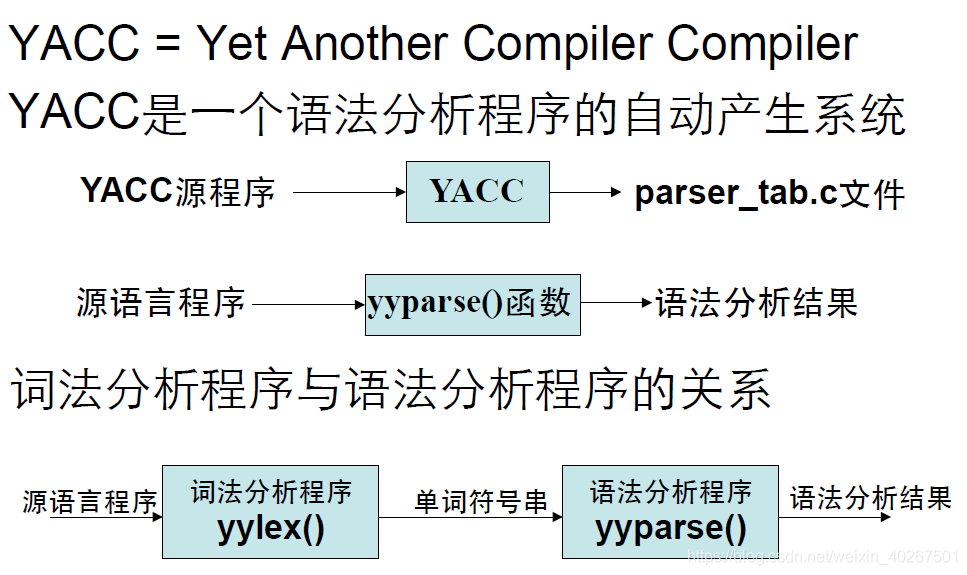 YACC = Yet Another Compiler Compiler
YACC是一个语法分析程序的自动产生系统

YACC源程序 YACC parser_tab.c文件

源语言程序 yyparse()函数 语法分析结果

词法分析程序与语法分析程序的关系

源语言程序 词法分析程序 yylex() 单词符号串 语法分析程序 yyparse() 语法分析结果

https://blog.csdn.net/weixin_40267501